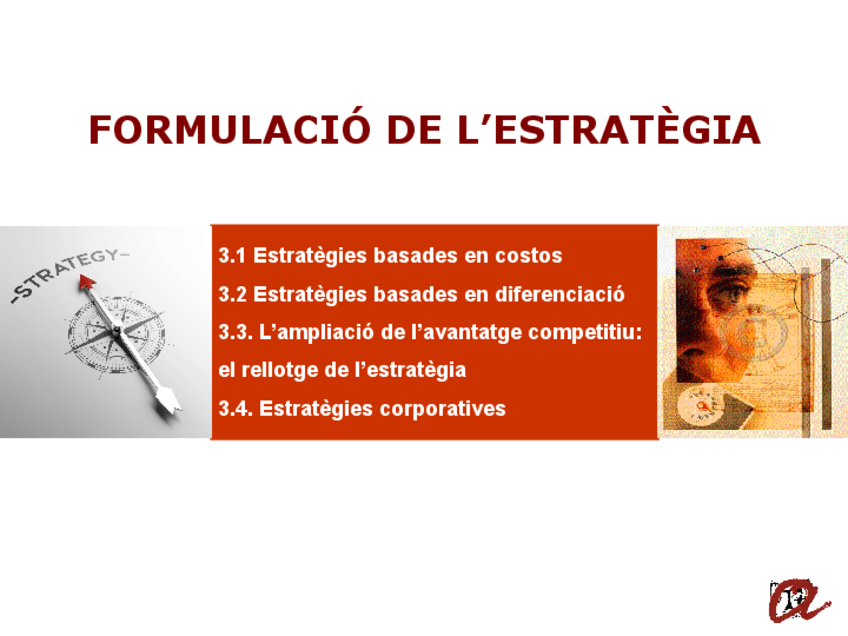 FORMULACIÓ DE L’ESTRATÈGIA

-STRATEGY-

3.1 Estratègies basades en costos

3.2 Estratègies basades en diferenciació

3.3. L’ampliació de l’avantatge competitiu: el rellotge de l’estratègia

3.4. Estratègies corporatives